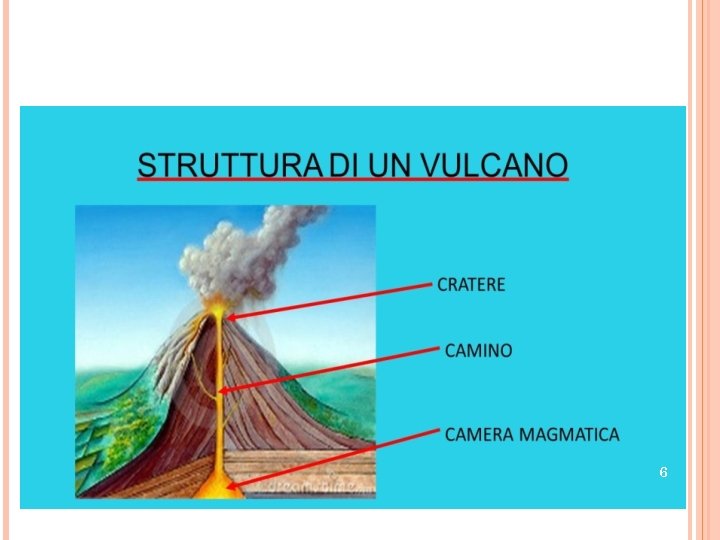 STRUTTURA DI UN VULCANO

CRATERE

CAMINO

CAMERA MAGMATICA

dreamstime

6